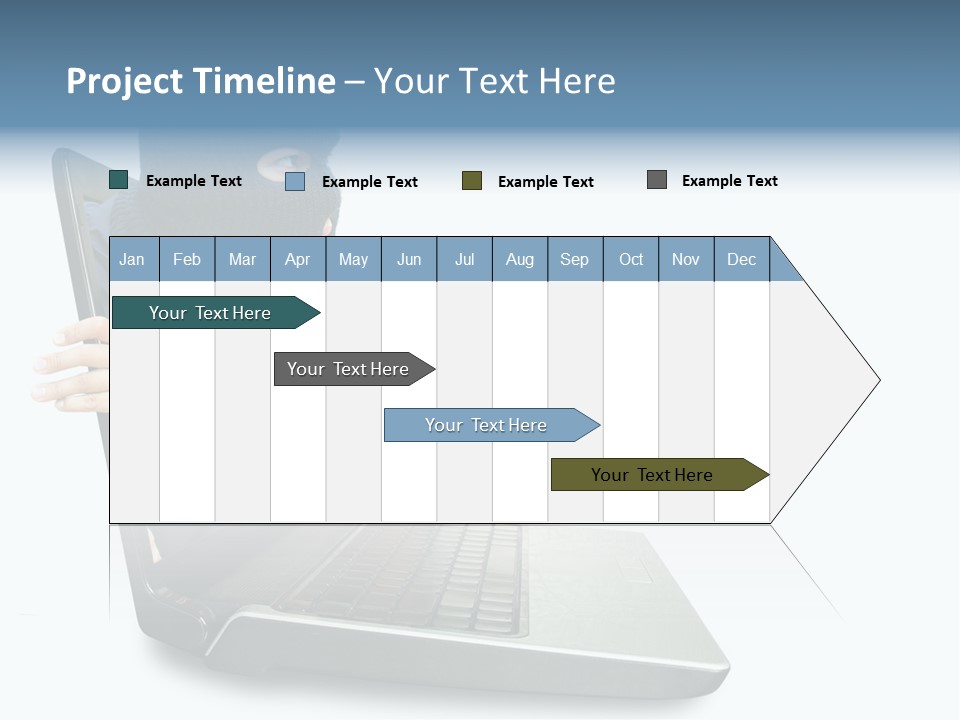 Project Timeline – Your Text Here

Example Text Example Text Example Text Example Text

| Jan | Feb | Mar | Apr | May | Jun | Jul | Aug | Sep | Oct | Nov | Dec |
|---|---|---|---|---|---|---|---|---|---|---|---|

Your Text Here

Your Text Here

Your Text Here

Your Text Here